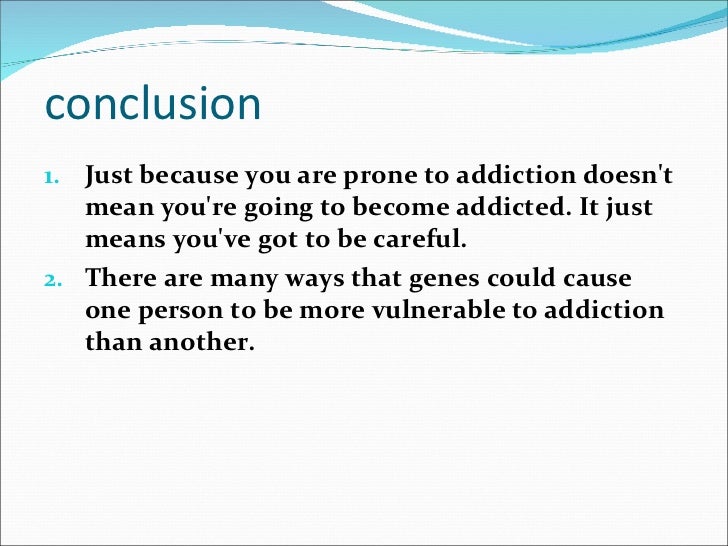 conclusion

1. Just because you are prone to addiction doesn't mean you're going to become addicted. It just means you've got to be careful.
2. There are many ways that genes could cause one person to be more vulnerable to addiction than another.